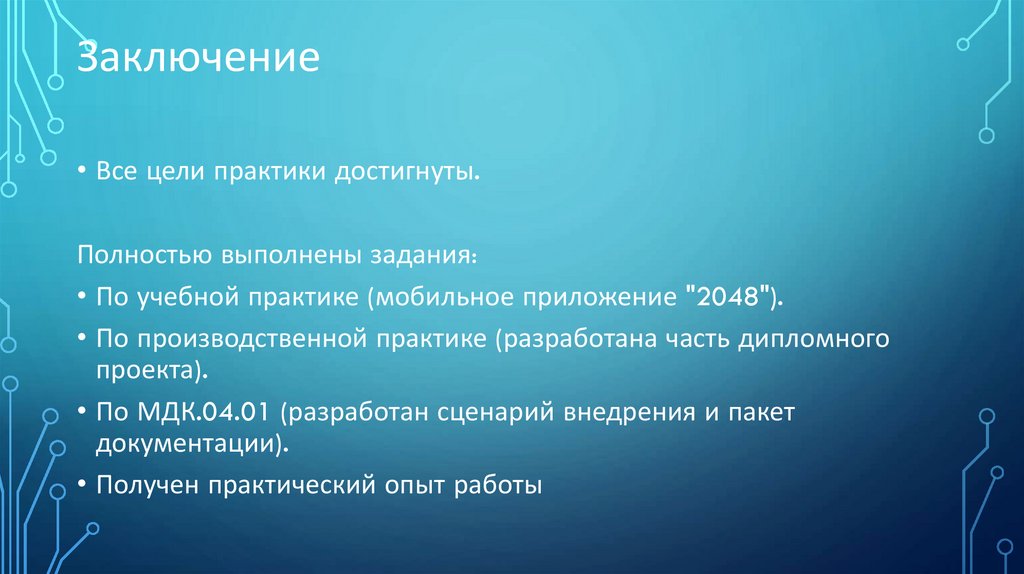 Заключение

• Все цели практики достигнуты.

Полностью выполнены задания:

• По учебной практике (мобильное приложение "2048").

• По производственной практике (разработана часть дипломного проекта).

• По МДК.04.01 (разработан сценарий внедрения и пакет документации).

• Получен практический опыт работы